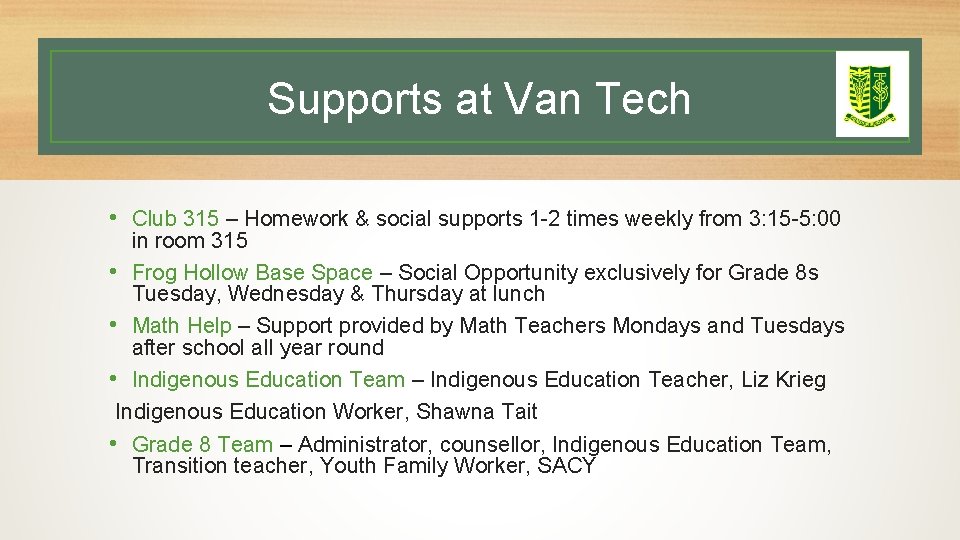 Supports at Van Tech

• Club 315 – Homework & social supports 1-2 times weekly from 3:15-5:00 in room 315
• Frog Hollow Base Space – Social Opportunity exclusively for Grade 8s Tuesday, Wednesday & Thursday at lunch
• Math Help – Support provided by Math Teachers Mondays and Tuesdays after school all year round
• Indigenous Education Team – Indigenous Education Teacher, Liz Krieg Indigenous Education Worker, Shawna Tait
• Grade 8 Team – Administrator, counsellor, Indigenous Education Team, Transition teacher, Youth Family Worker, SACY